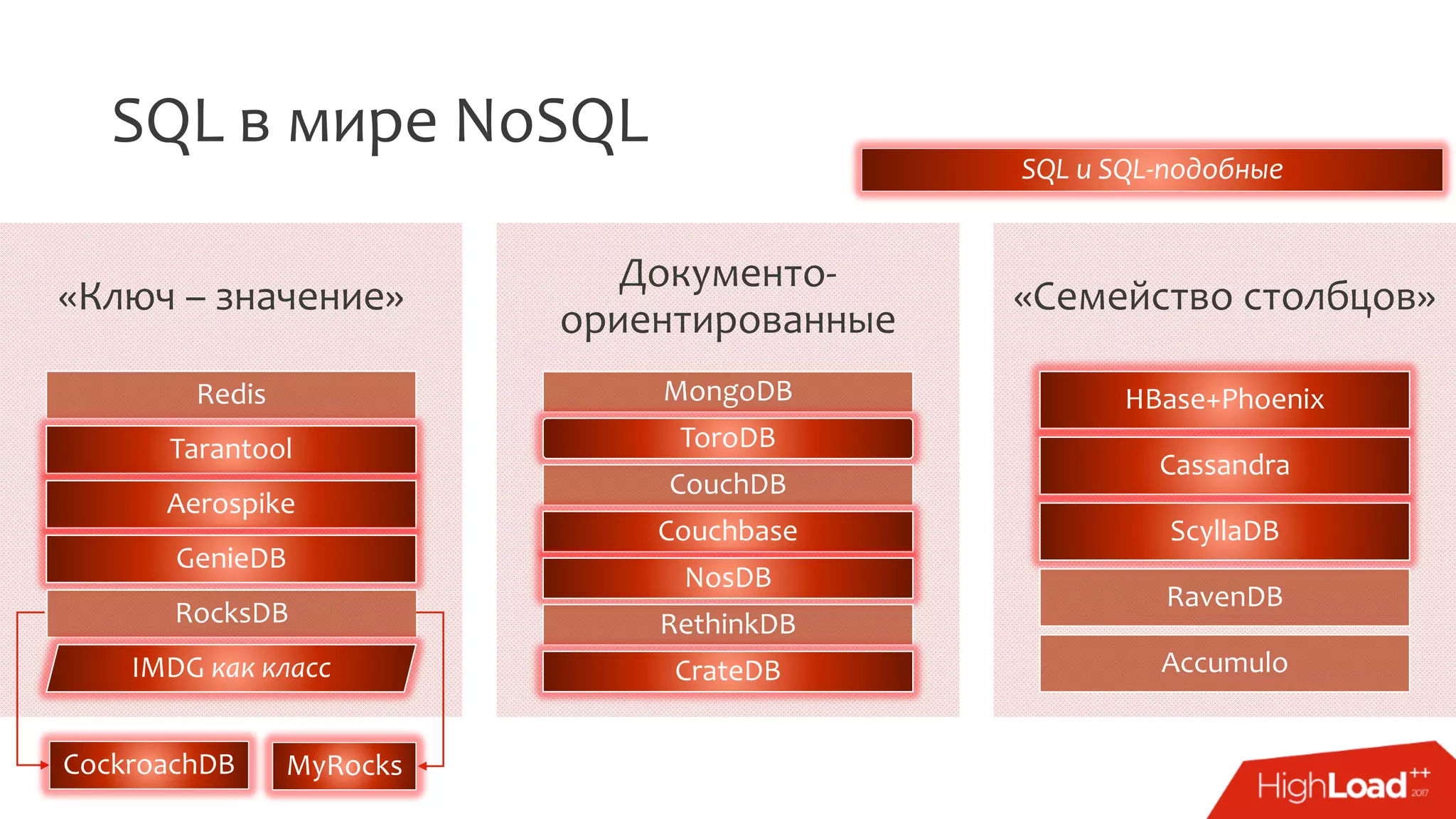 SQL в мире NoSQL

SQL и SQL-подобные

«Ключ – значение»

Redis
Tarantool
Aerospike
GenieDB
RocksDB
IMDG как класс

CockroachDB
MyRocks

Документо-ориентированные

MongoDB
ToroDB
CouchDB
Couchbase
NosDB
RethinkDB
CrateDB

«Семейство столбцов»

HBase+Phoenix
Cassandra
ScyllaDB
RavenDB
Accumulo

HighLoad++ 2017